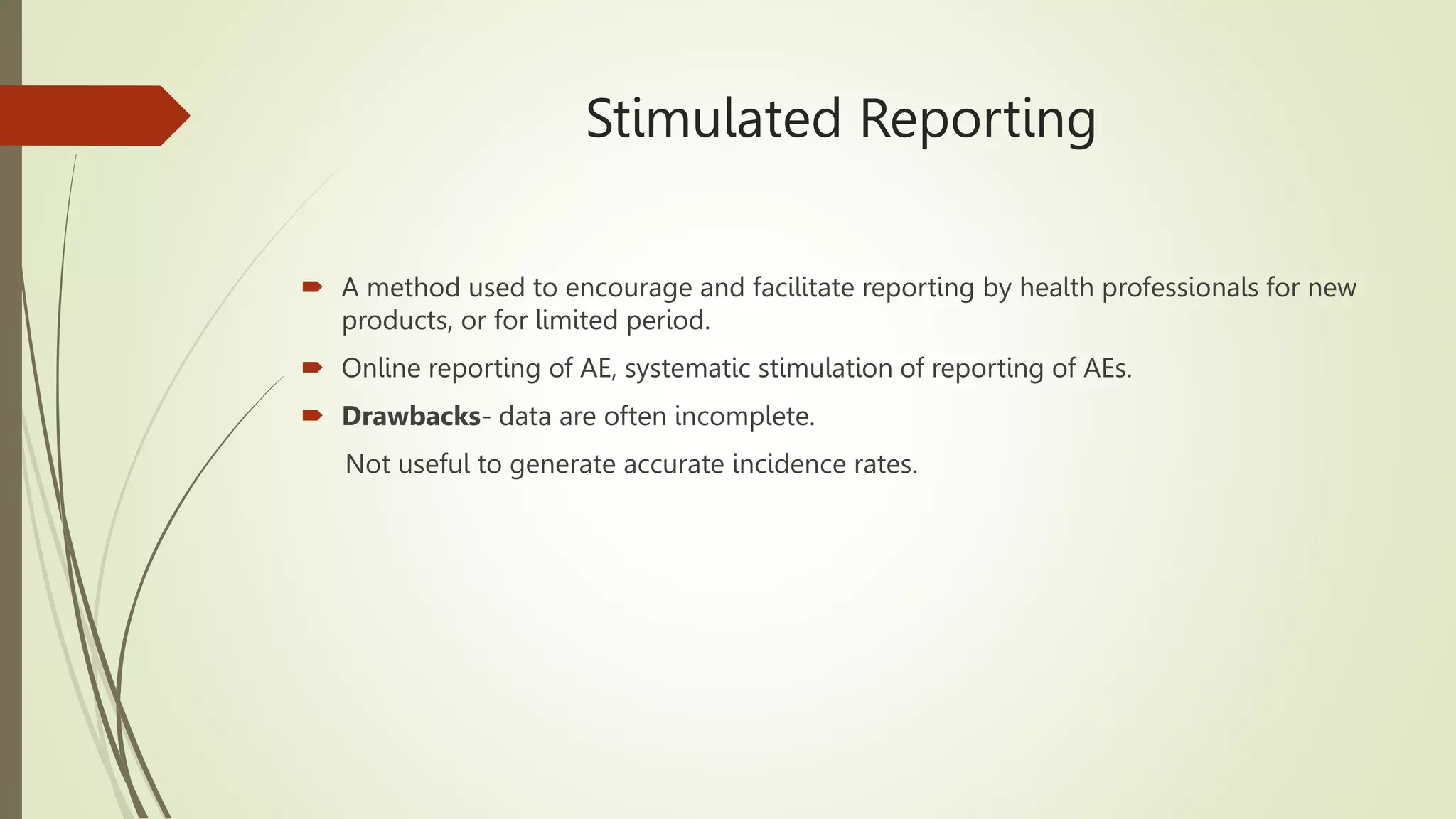 Stimulated Reporting

A method used to encourage and facilitate reporting by health professionals for new products, or for limited period.

Online reporting of AE, systematic stimulation of reporting of AEs.

Drawbacks- data are often incomplete.

Not useful to generate accurate incidence rates.